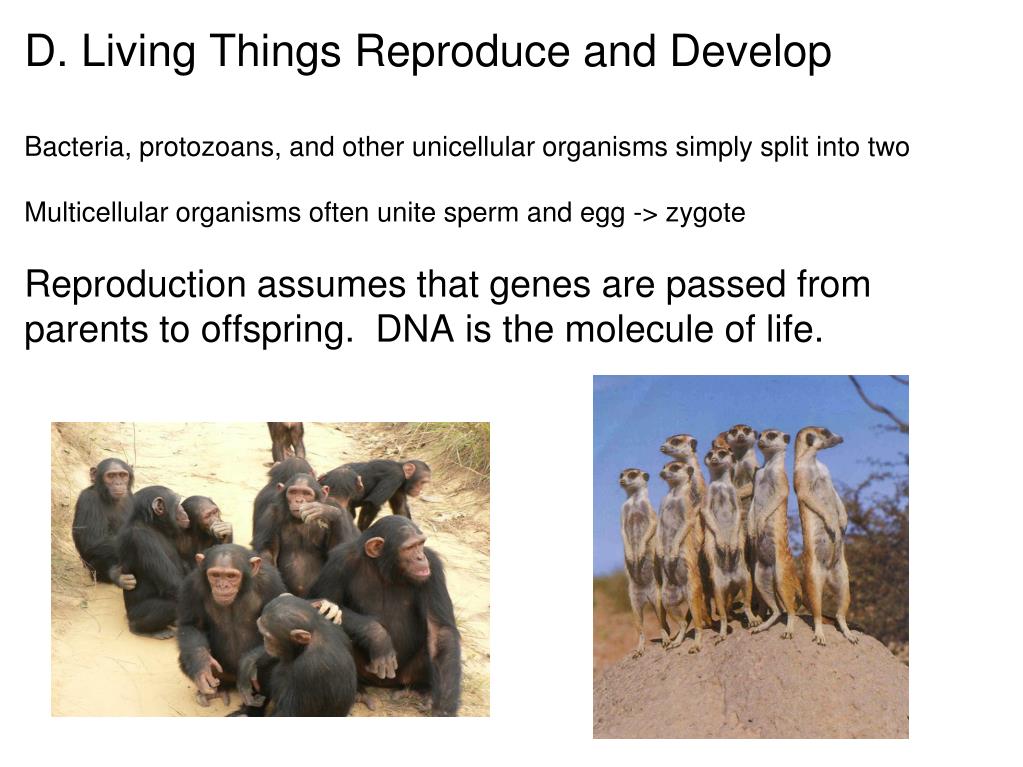 D. Living Things Reproduce and Develop

Bacteria, protozoans, and other unicellular organisms simply split into two

Multicellular organisms often unite sperm and egg -> zygote

Reproduction assumes that genes are passed from parents to offspring. DNA is the molecule of life.